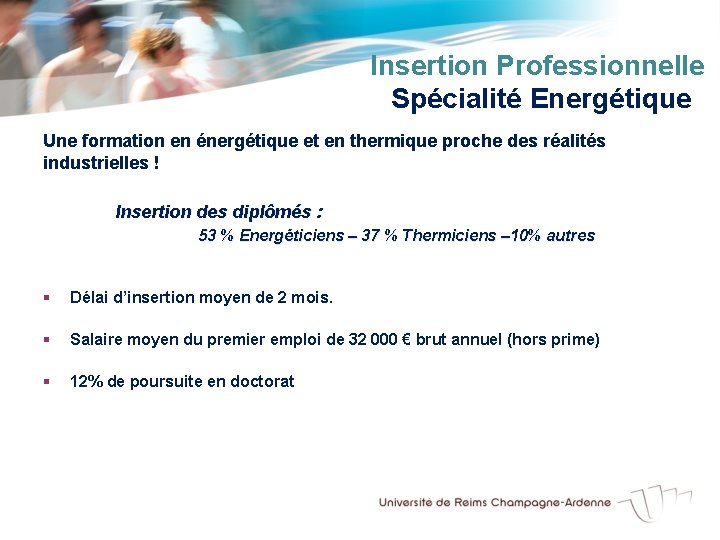 Insertion Professionnelle
Spécialité Energétique

Une formation en énergétique et en thermique proche des réalités industrielles !

Insertion des diplômés :
53 % Energéticiens – 37 % Thermiciens –10% autres

▪ Délai d'insertion moyen de 2 mois.

▪ Salaire moyen du premier emploi de 32 000 € brut annuel (hors prime)

▪ 12% de poursuite en doctorat

Université de Reims Champagne-Ardenne